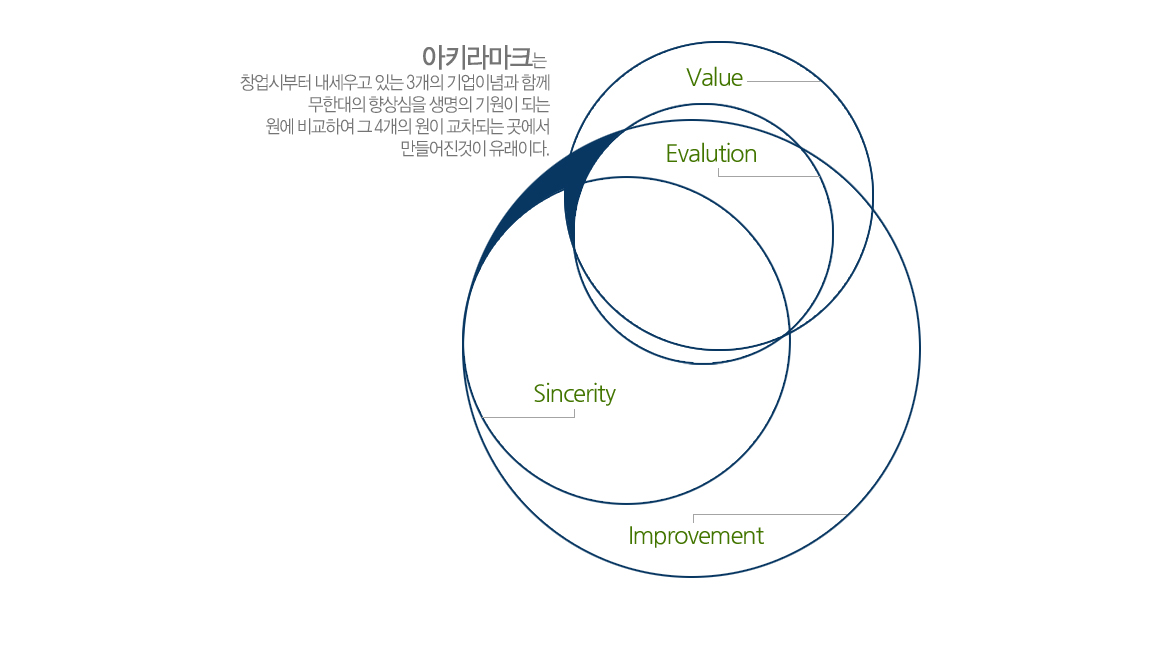 아키라마크는
창업시부터 내세우고 있는 3개의 기업이념과 함께 무한대의 향상심을 생명의 기원이 되는 원에 비교하여 그 4개의 원이 교차되는 곳에서 만들어진것이 유래이다.

Value

Evalution

Sincerity

Improvement